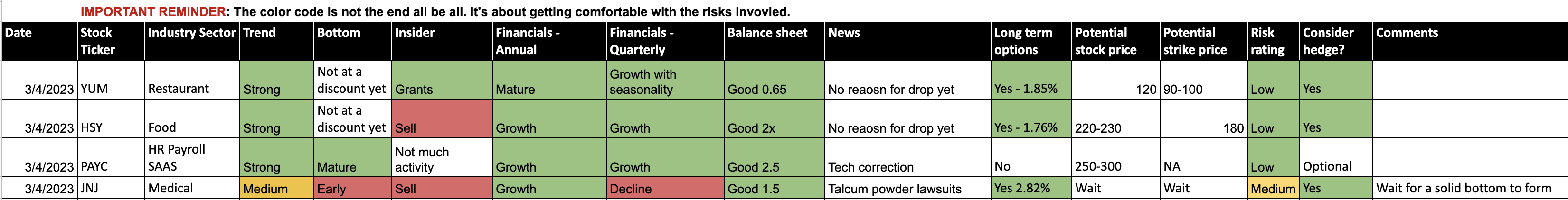 IMPORTANT REMINDER: The color code is not the end all be all. It's about getting comfortable with the risks invovled.

| Date | Stock Ticker | Industry Sector | Trend | Bottom | Insider | Financials - Annual | Financials - Quarterly | Balance sheet | News | Long term options | Potential stock price | Potential strike price | Risk rating | Consider hedge? | Comments |
|---|---|---|---|---|---|---|---|---|---|---|---|---|---|---|---|
| 3/4/2023 | YUM | Restaurant | Strong | Not at a discount yet | Grants | Mature | Growth with seasonality | Good 0.65 | No reaosn for drop yet | Yes - 1.85% | 120 | 90-100 | Low | Yes | |
| 3/4/2023 | HSY | Food | Strong | Not at a discount yet | Sell | Growth | Growth | Good 2x | No reaosn for drop yet | Yes - 1.76% | 220-230 | 180 | Low | Yes | |
| 3/4/2023 | PAYC | HR Payroll SAAS | Strong | Mature | Not much activity | Growth | Growth | Good 2.5 | Tech correction | No | 250-300 | NA | Low | Optional | |
| 3/4/2023 | JNJ | Medical | Medium | Early | Sell | Growth | Decline | Good 1.5 | Talcum powder lawsuits | Yes 2.82% | Wait | Wait | Medium | Yes | Wait for a solid bottom to form |